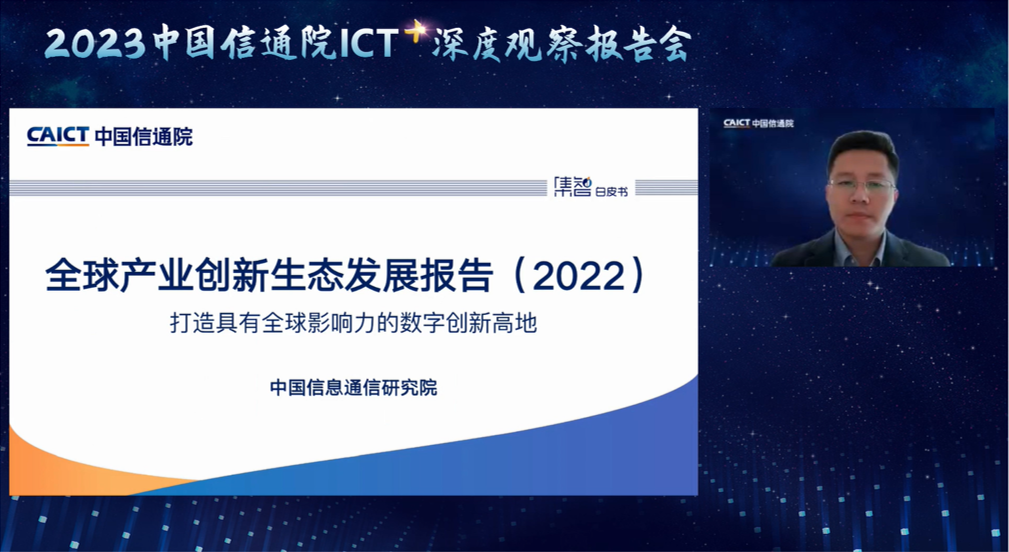 2023中国信通院ICT⁺深度观察报告会

CAICT 中国信通院

集智 白皮书

全球产业创新生态发展报告（2022）

打造具有全球影响力的数字创新高地

中国信息通信研究院

CAICT 中国信通院